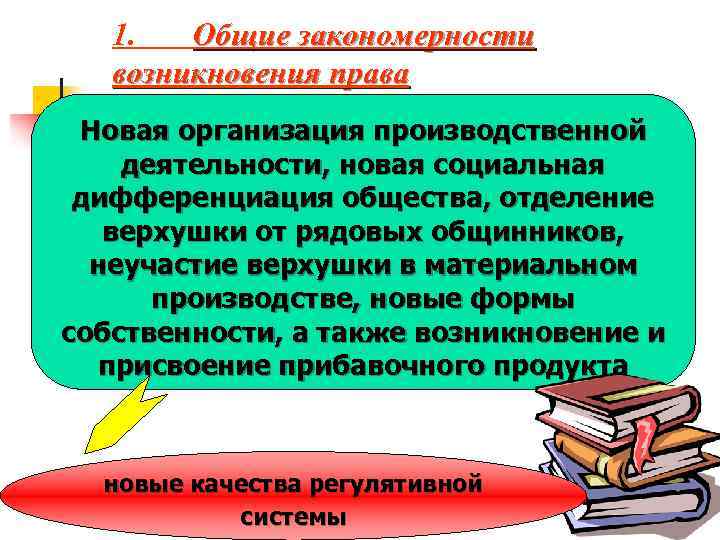 1. Общие закономерности возникновения права

Новая организация производственной деятельности, новая социальная дифференциация общества, отделение верхушки от рядовых общинников, неучастие верхушки в материальном производстве, новые формы собственности, а также возникновение и присвоение прибавочного продукта

новые качества регулятивной системы